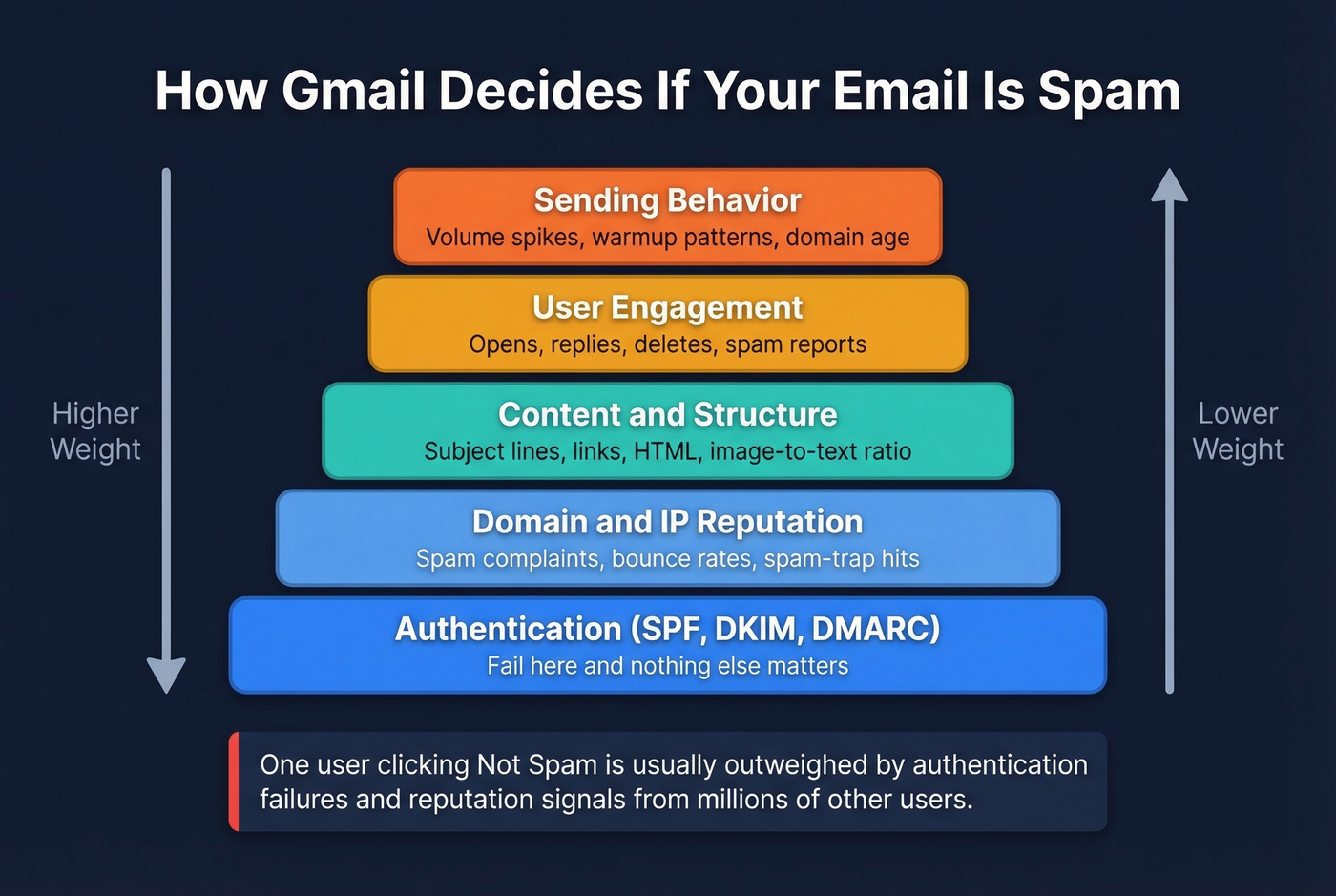 How Gmail Decides If Your Email Is Spam

Higher Weight

Sending Behavior
Volume spikes, warmup patterns, domain age

User Engagement
Opens, replies, deletes, spam reports

Content and Structure
Subject lines, links, HTML, image-to-text ratio

Domain and IP Reputation
Spam complaints, bounce rates, spam-trap hits

Authentication (SPF, DKIM, DMARC)
Fail here and nothing else matters

Lower Weight

One user clicking Not Spam is usually outweighed by authentication failures and reputation signals from millions of other users.